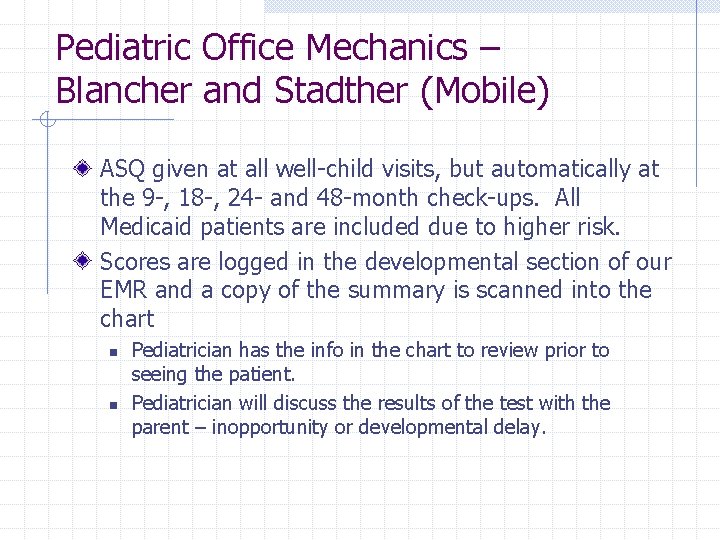 Pediatric Office Mechanics – Blancher and Stadther (Mobile)

ASQ given at all well-child visits, but automatically at the 9-, 18-, 24- and 48-month check-ups. All Medicaid patients are included due to higher risk.

Scores are logged in the developmental section of our EMR and a copy of the summary is scanned into the chart

Pediatrician has the info in the chart to review prior to seeing the patient.

Pediatrician will discuss the results of the test with the parent – inopportunity or developmental delay.